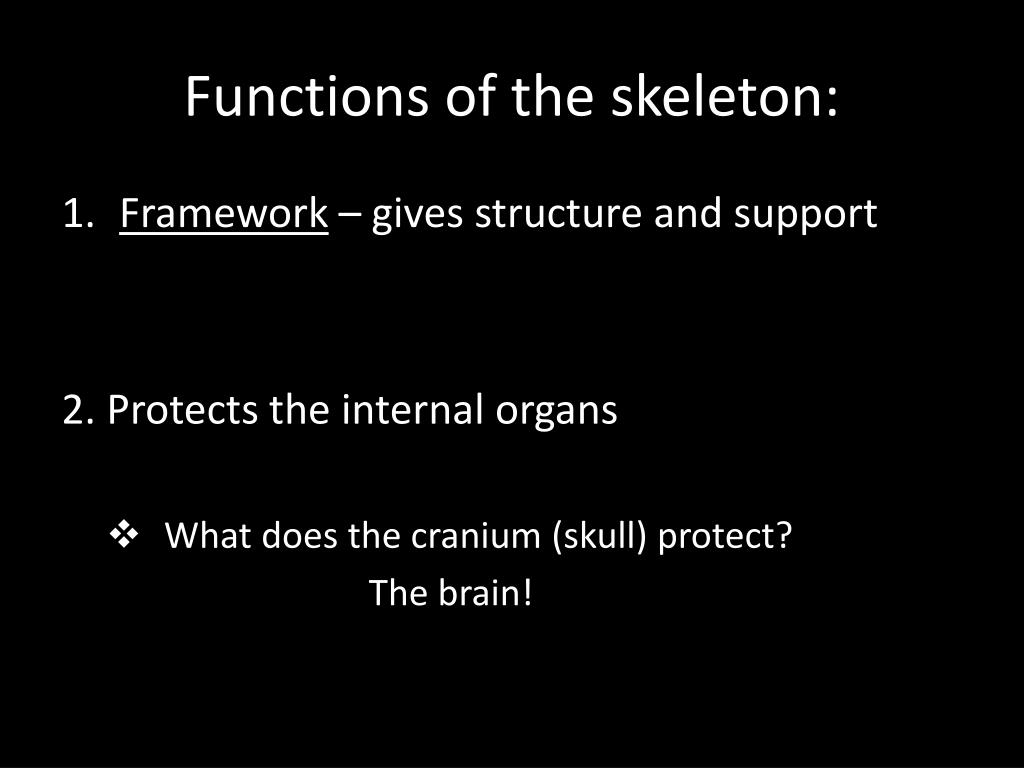 Functions of the skeleton:

1. Framework – gives structure and support

2. Protects the internal organs

❖ What does the cranium (skull) protect?

The brain!